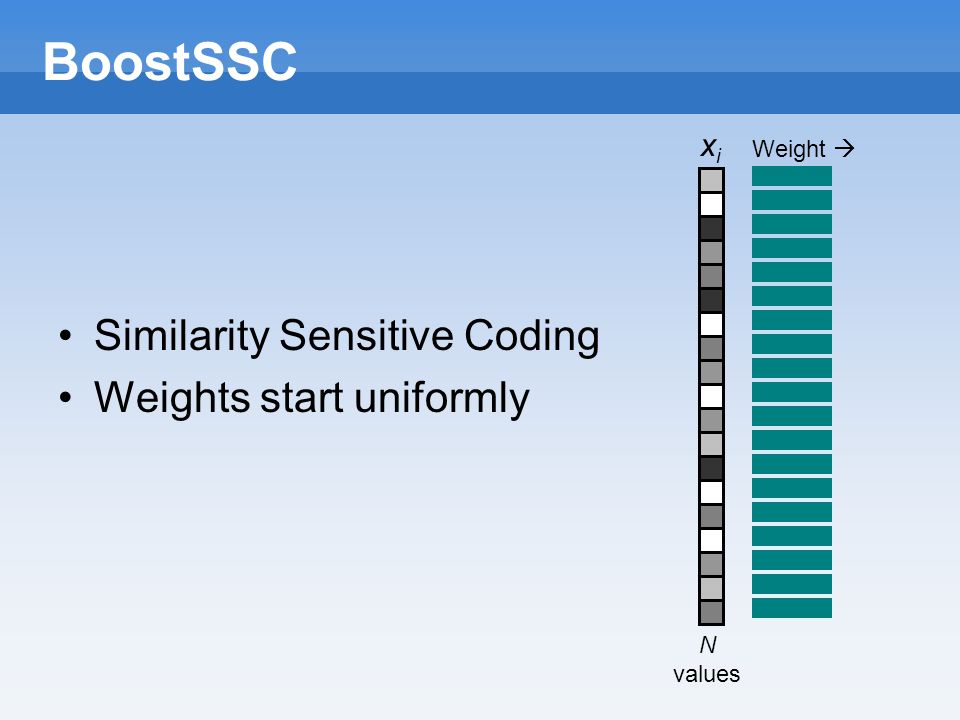 BoostSSC

• Similarity Sensitive Coding
• Weights start uniformly

$x_i$

Weight →

$N$ values